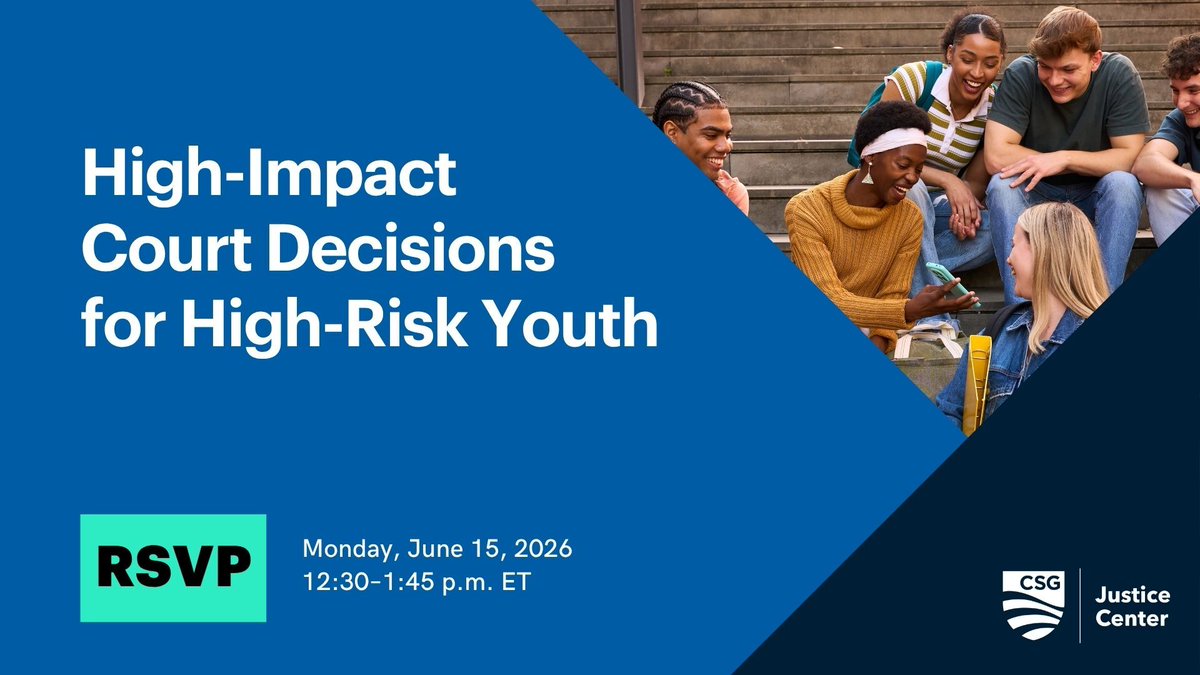 High-Impact Court Decisions for High-Risk Youth

RSVP

Monday, June 15, 2026
12:30–1:45 p.m. ET

CSG Justice Center